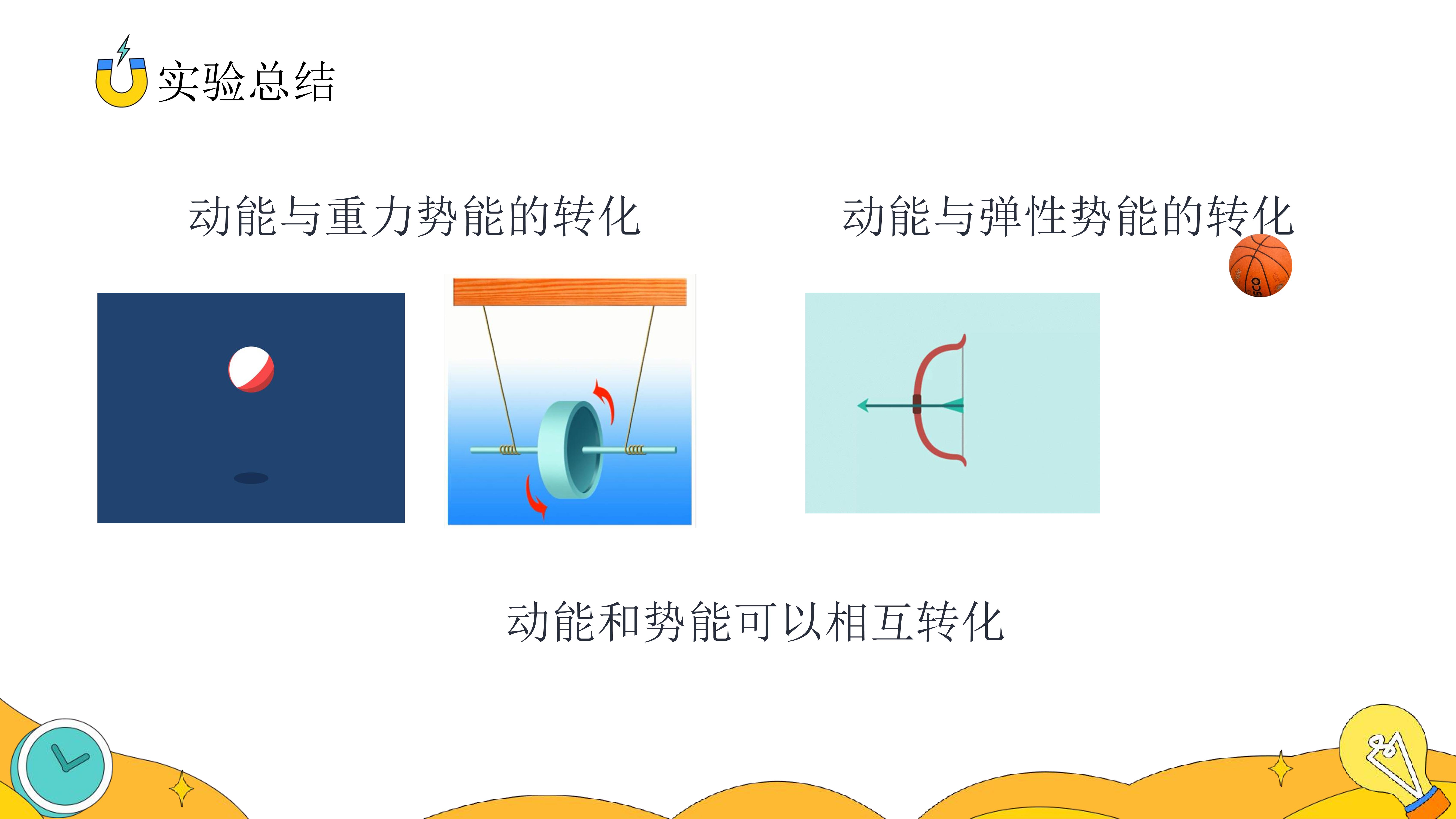 实验总结

动能与重力势能的转化

动能与弹性势能的转化

动能和势能可以相互转化